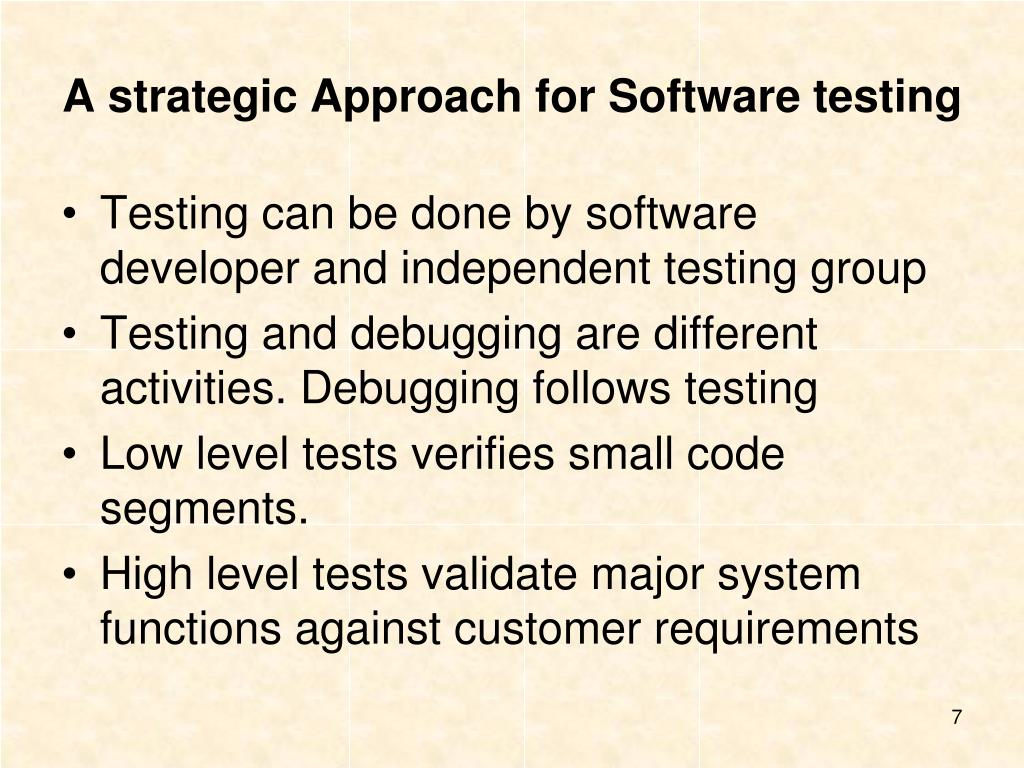 A strategic Approach for Software testing

• Testing can be done by software developer and independent testing group
• Testing and debugging are different activities. Debugging follows testing
• Low level tests verifies small code segments.
• High level tests validate major system functions against customer requirements

7